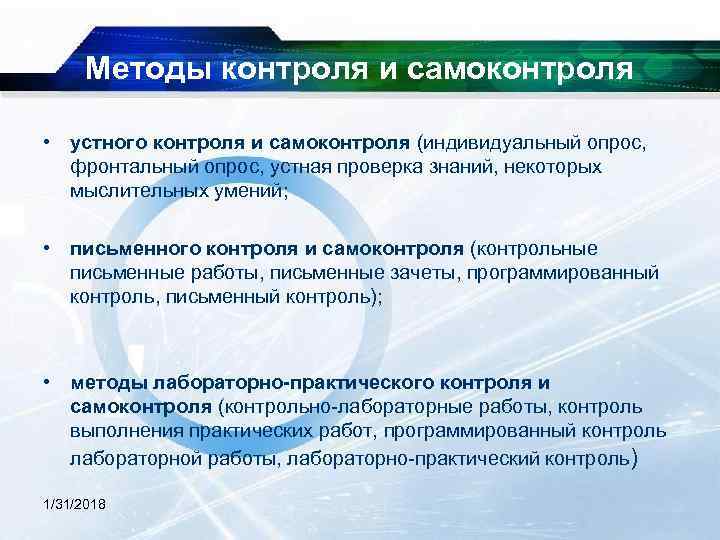 Методы контроля и самоконтроля

• устного контроля и самоконтроля (индивидуальный опрос, фронтальный опрос, устная проверка знаний, некоторых мыслительных умений;

• письменного контроля и самоконтроля (контрольные письменные работы, письменные зачеты, программированный контроль, письменный контроль);

• методы лабораторно-практического контроля и самоконтроля (контрольно-лабораторные работы, контроль выполнения практических работ, программированный контроль лабораторной работы, лабораторно-практический контроль)

1/31/2018